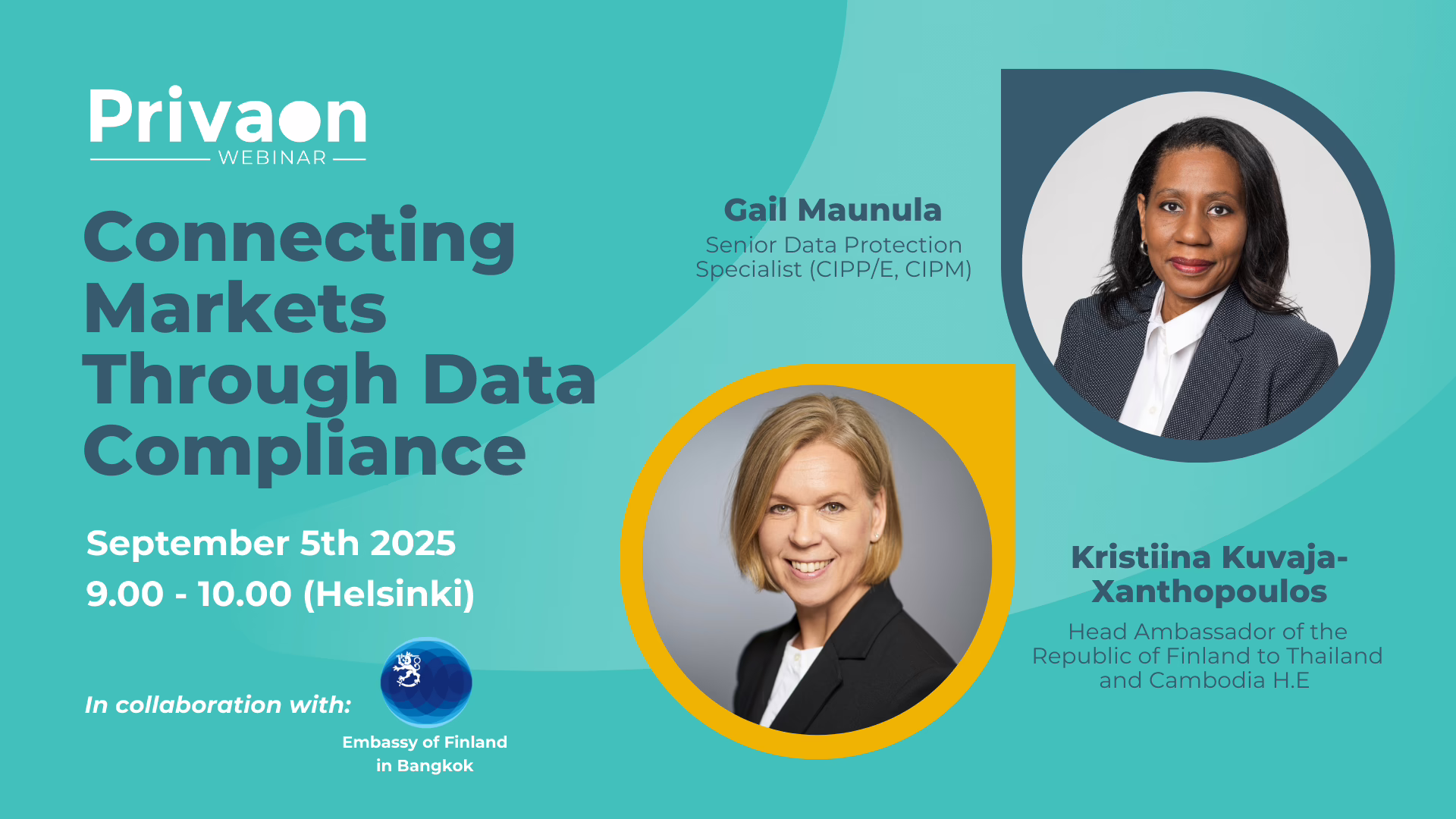 Privaon
WEBINAR

Connecting Markets Through Data Compliance

September 5th 2025
9.00 - 10.00 (Helsinki)

In collaboration with:
Embassy of Finland in Bangkok

Gail Maunula
Senior Data Protection Specialist (CIPP/E, CIPM)

Kristiina Kuvaja-Xanthopoulos
Head Ambassador of the Republic of Finland to Thailand and Cambodia H.E